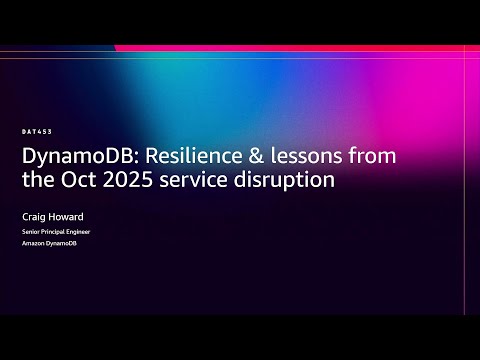 DAT453

DynamoDB: Resilience & lessons from the Oct 2025 service disruption

Craig Howard

Senior Principal Engineer

Amazon DynamoDB